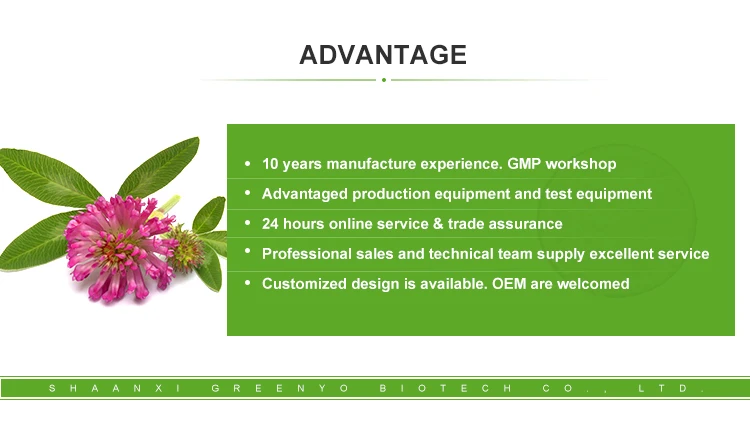 ADVANTAGE

• 10 years manufacture experience. GMP workshop
• Advantaged production equipment and test equipment
• 24 hours online service & trade assurance
• Professional sales and technical team supply excellent service
• Customized design is available. OEM are welcomed

SHAANXI GREENYO BIOTECH CO., LTD.